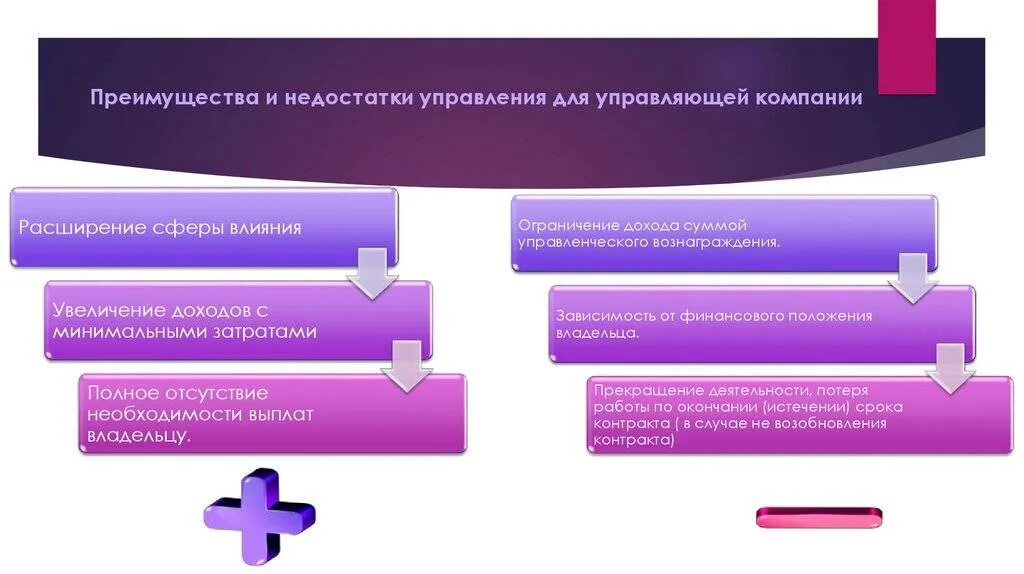 Преимущества и недостатки управления для управляющей компании

Расширение сферы влияния

Увеличение доходов с минимальными затратами

Полное отсутствие необходимости выплат владельцу.

Ограничение дохода суммой управленческого вознаграждения.

Зависимость от финансового положения владельца.

Прекращение деятельности, потеря работы по окончании (истечении) срока контракта ( в случае не возобновления контракта)